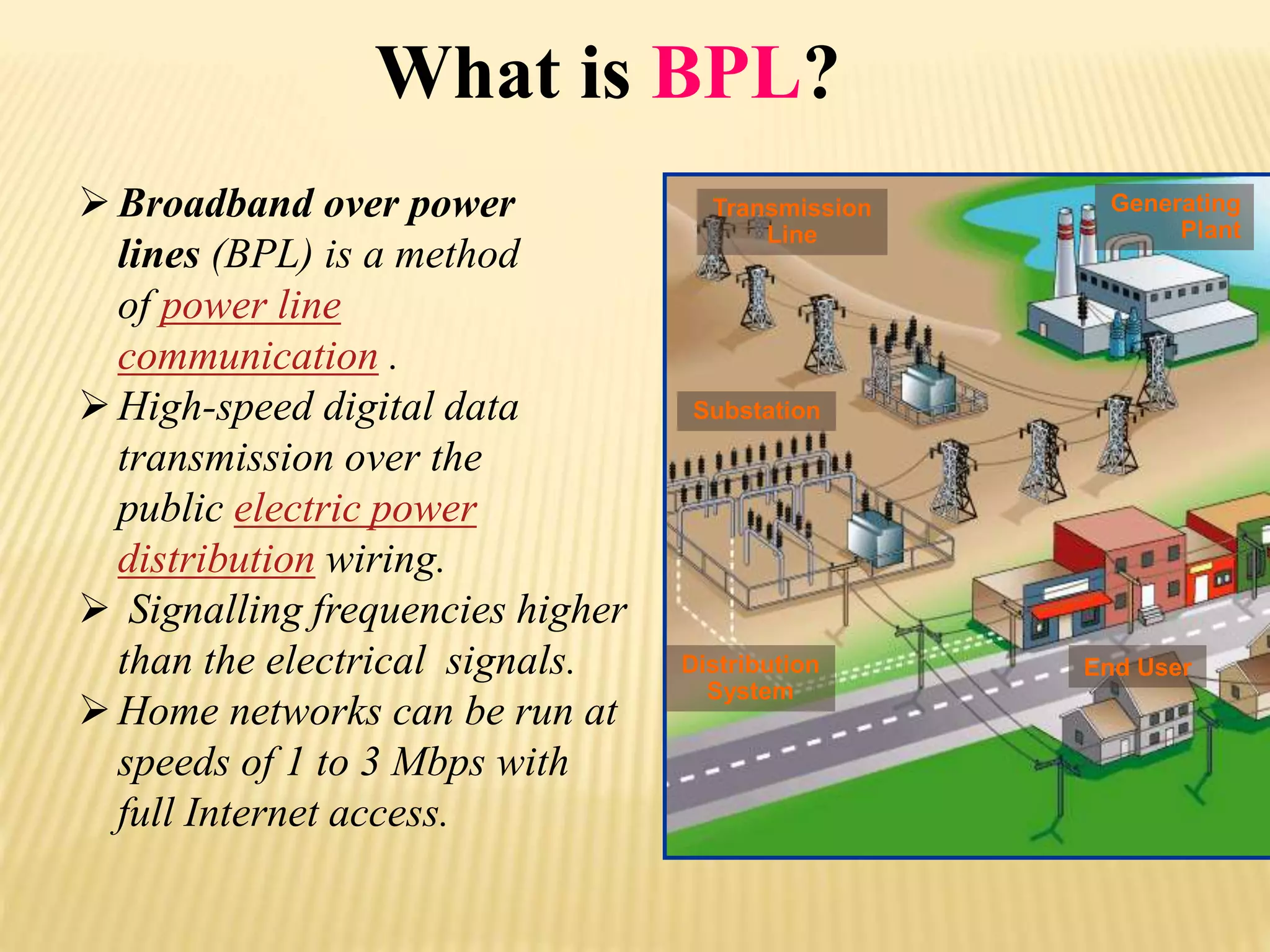 What is BPL?

➢ Broadband over power lines (BPL) is a method of power line communication .

➢ High-speed digital data transmission over the public electric power distribution wiring.

➢ Signalling frequencies higher than the electrical signals.

➢ Home networks can be run at speeds of 1 to 3 Mbps with full Internet access.

Transmission Line

Generating Plant

Substation

Distribution System

End User